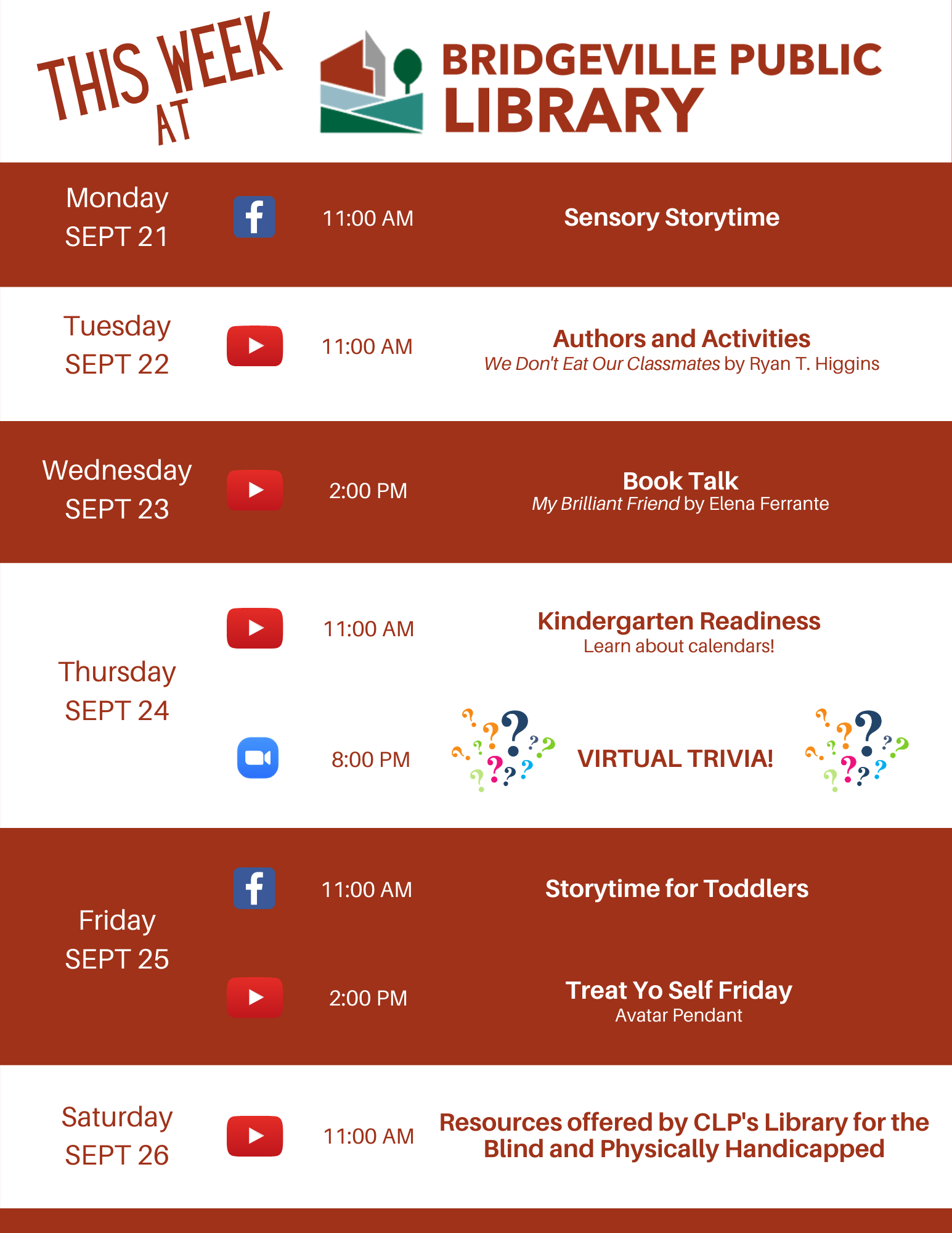 THIS WEEK AT

BRIDGEVILLE PUBLIC LIBRARY

Monday
SEPT 21

11:00 AM

Sensory Storytime

Tuesday
SEPT 22

11:00 AM

Authors and Activities
We Don't Eat Our Classmates by Ryan T. Higgins

Wednesday
SEPT 23

2:00 PM

Book Talk
My Brilliant Friend by Elena Ferrante

Thursday
SEPT 24

11:00 AM

Kindergarten Readiness
Learn about calendars!

8:00 PM

VIRTUAL TRIVIA!

Friday
SEPT 25

11:00 AM

Storytime for Toddlers

2:00 PM

Treat Yo Self Friday
Avatar Pendant

Saturday
SEPT 26

11:00 AM

Resources offered by CLP's Library for the Blind and Physically Handicapped